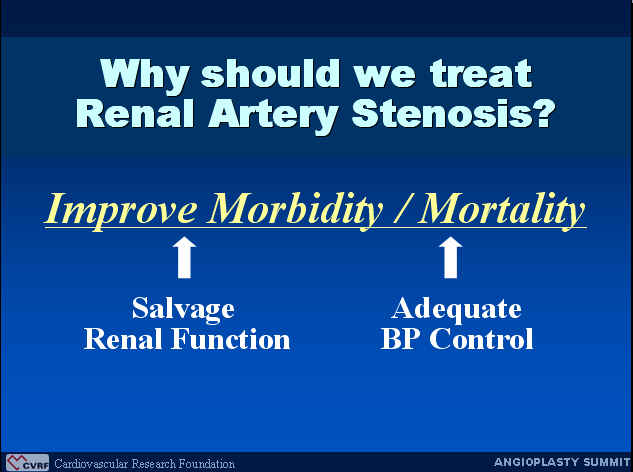 Why should we treat Renal Artery Stenosis?

Improve Morbidity / Mortality

Salvage Renal Function

Adequate BP Control

CVRF Cardiovascular Research Foundation

ANGIOPLASTY SUMMIT